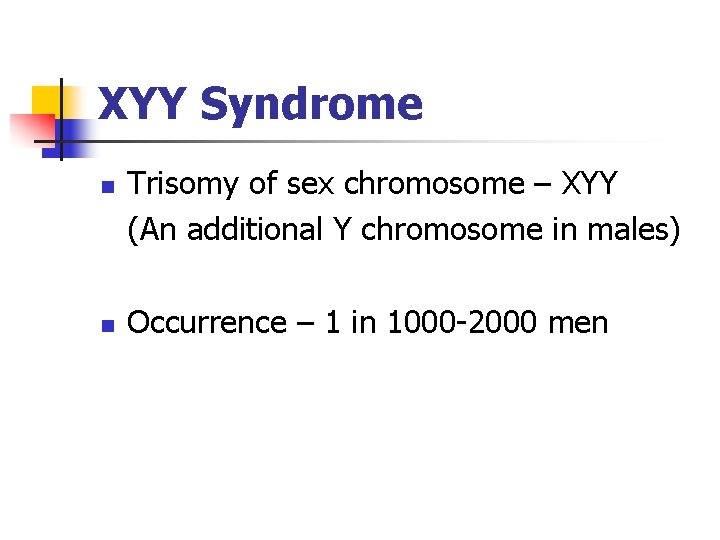 XYY Syndrome

Trisomy of sex chromosome – XYY (An additional Y chromosome in males)

Occurrence – 1 in 1000-2000 men